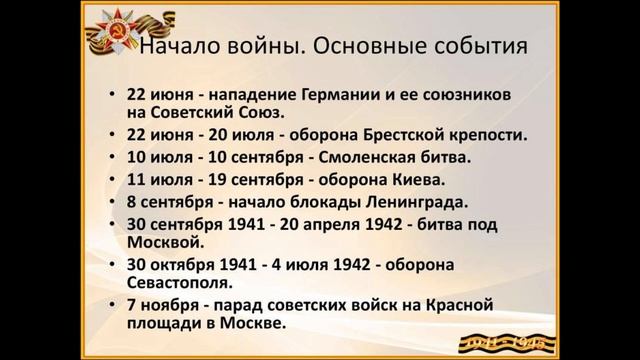 Начало войны. Основные события

• 22 июня - нападение Германии и ее союзников на Советский Союз.
• 22 июня - 20 июля - оборона Брестской крепости.
• 10 июля - 10 сентября - Смоленская битва.
• 11 июля - 19 сентября - оборона Киева.
• 8 сентября - начало блокады Ленинграда.
• 30 сентября 1941 - 20 апреля 1942 - битва под Москвой.
• 30 октября 1941 - 4 июля 1942 - оборона Севастополя.
• 7 ноября - парад советских войск на Красной площади в Москве.

1941 - 1945